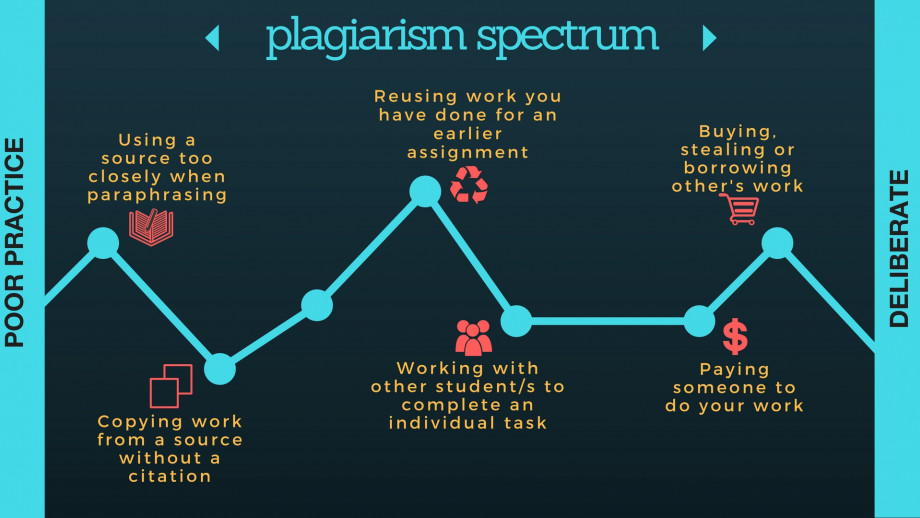 plagiarism spectrum

POOR PRACTICE

Using a source too closely when paraphrasing

Copying work from a source without a citation

Reusing work you have done for an earlier assignment

Working with other student/s to complete an individual task

Buying, stealing or borrowing other's work

Paying someone to do your work

DELIBERATE